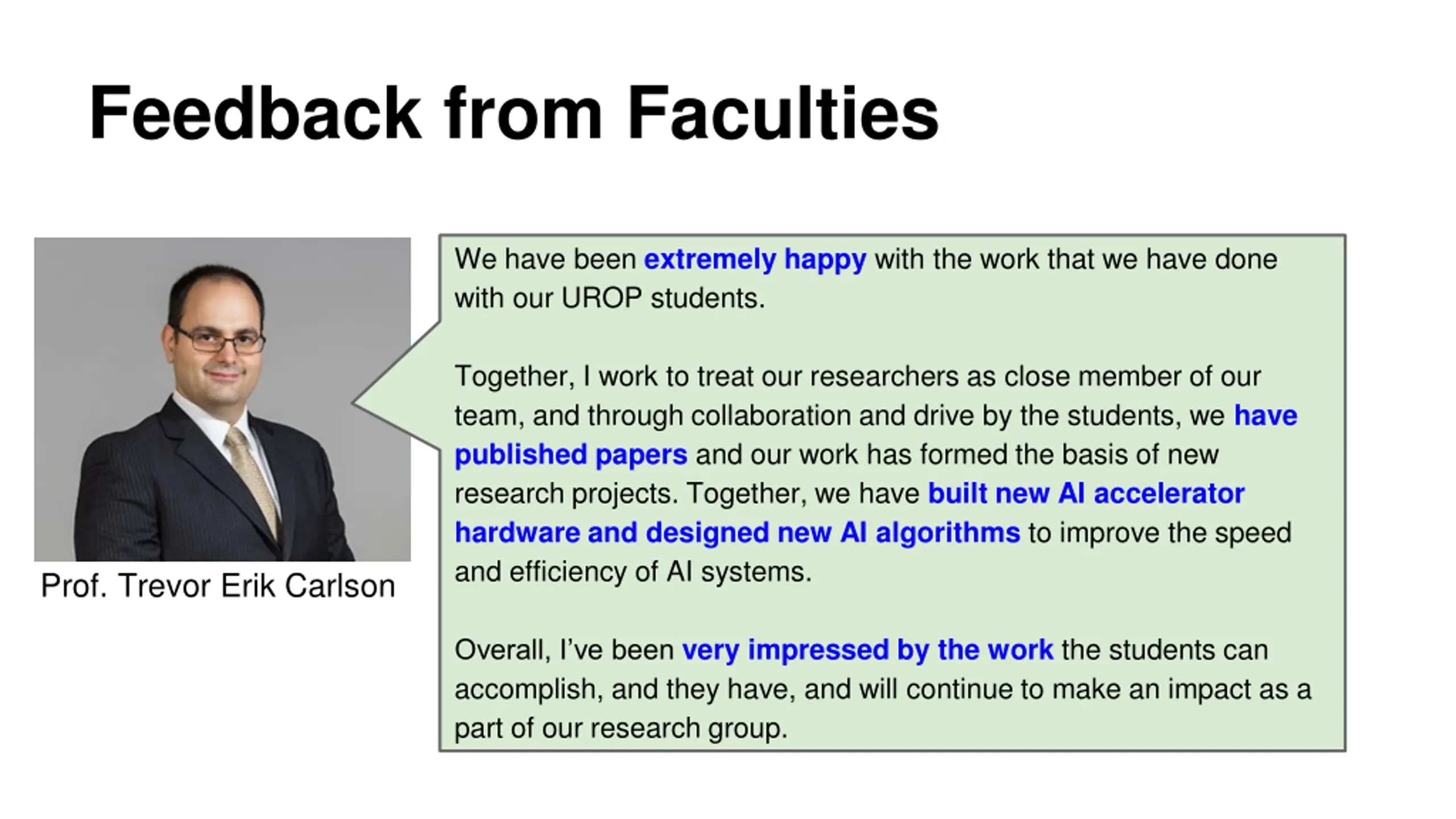 Feedback from Faculties

Prof. Trevor Erik Carlson

We have been extremely happy with the work that we have done with our UROP students.

Together, I work to treat our researchers as close member of our team, and through collaboration and drive by the students, we have published papers and our work has formed the basis of new research projects. Together, we have built new AI accelerator hardware and designed new AI algorithms to improve the speed and efficiency of AI systems.

Overall, I've been very impressed by the work the students can accomplish, and they have, and will continue to make an impact as a part of our research group.